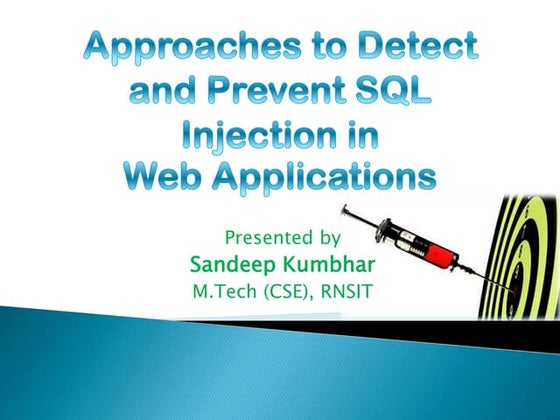 Approaches to Detect and Prevent SQL Injection in Web Applications

Presented by
Sandeep Kumbhar
M.Tech (CSE), RNSIT